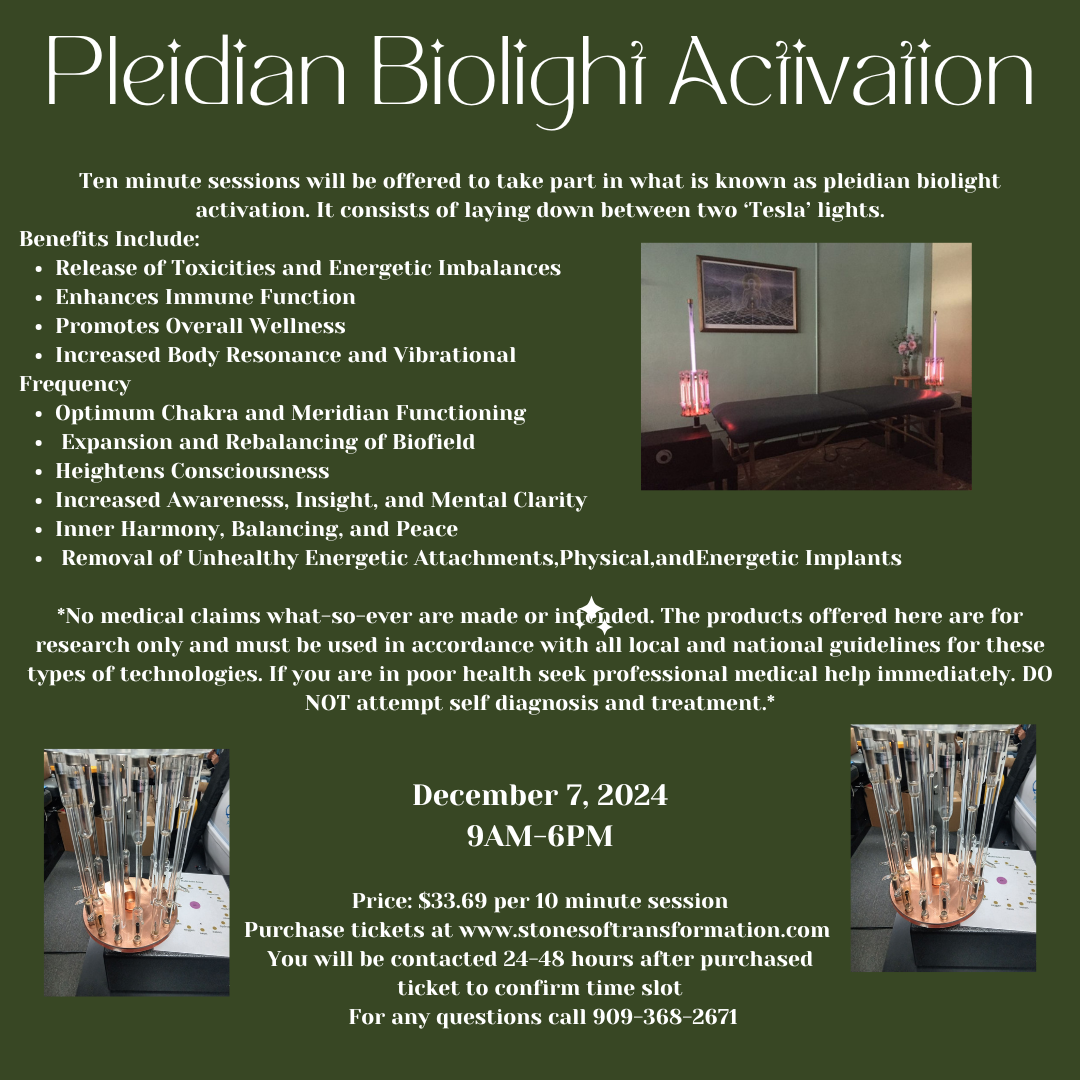 Pleidian Biolight Activation

Ten minute sessions will be offered to take part in what is known as pleidian biolight activation. It consists of laying down between two 'Tesla' lights.

Benefits Include:

- Release of Toxicities and Energetic Imbalances
- Enhances Immune Function
- Promotes Overall Wellness
- Increased Body Resonance and Vibrational Frequency
- Optimum Chakra and Meridian Functioning
- Expansion and Rebalancing of Biofield
- Heightens Consciousness
- Increased Awareness, Insight, and Mental Clarity
- Inner Harmony, Balancing, and Peace
- Removal of Unhealthy Energetic Attachments,Physical,andEnergetic Implants

*No medical claims what-so-ever are made or intended. The products offered here are for research only and must be used in accordance with all local and national guidelines for these types of technologies. If you are in poor health seek professional medical help immediately. DO NOT attempt self diagnosis and treatment.*

December 7, 2024
9AM-6PM

Price: $33.69 per 10 minute session
Purchase tickets at www.stonesoftransformation.com
You will be contacted 24-48 hours after purchased ticket to confirm time slot
For any questions call 909-368-2671